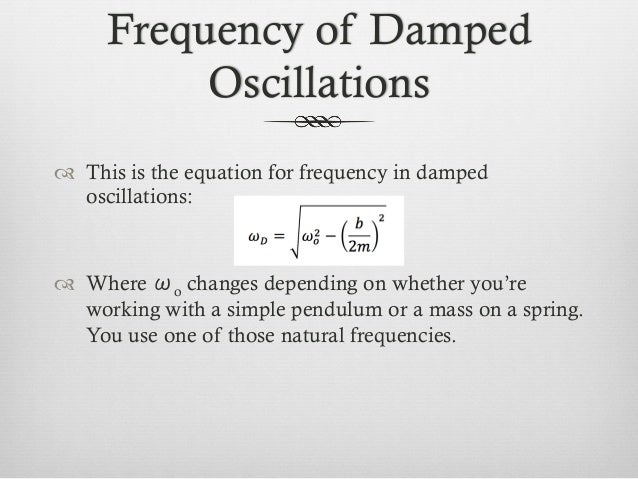 Frequency of Damped Oscillations

This is the equation for frequency in damped oscillations:

$\omega_D = \sqrt{\omega_o^2 - \left(\frac{b}{2m}\right)^2}$

Where $\omega_o$ changes depending on whether you're working with a simple pendulum or a mass on a spring. You use one of those natural frequencies.